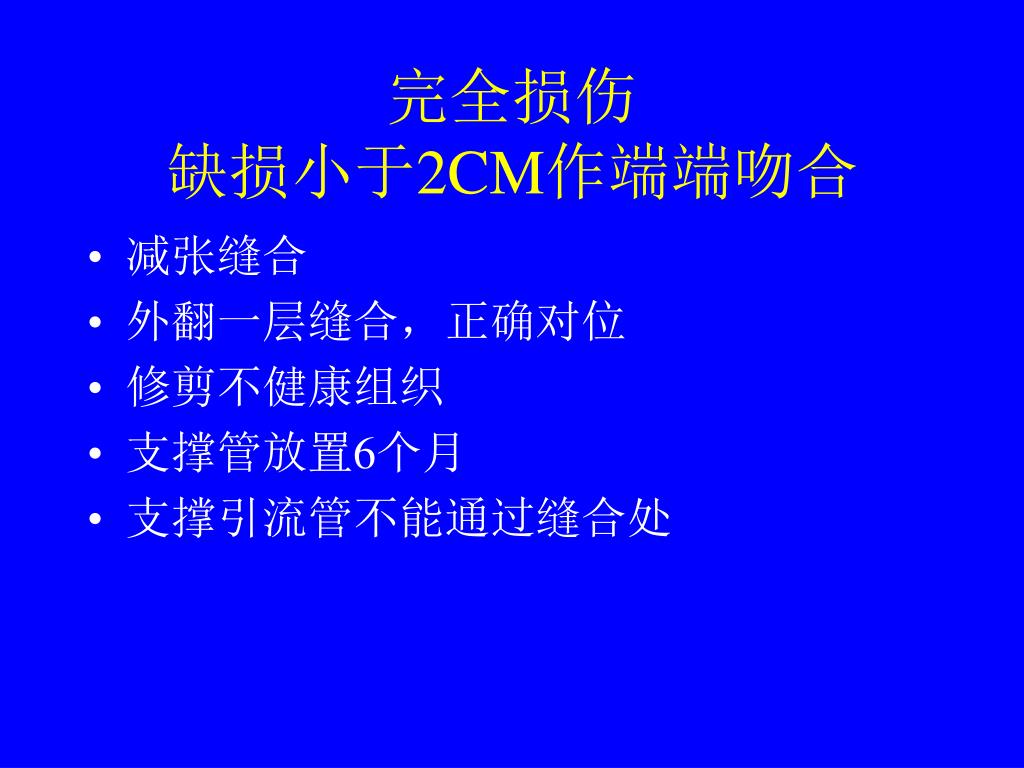 完全损伤
缺损小于2CM作端端吻合

• 减张缝合
• 外翻一层缝合，正确对位
• 修剪不健康组织
• 支撑管放置6个月
• 支撑引流管不能通过缝合处